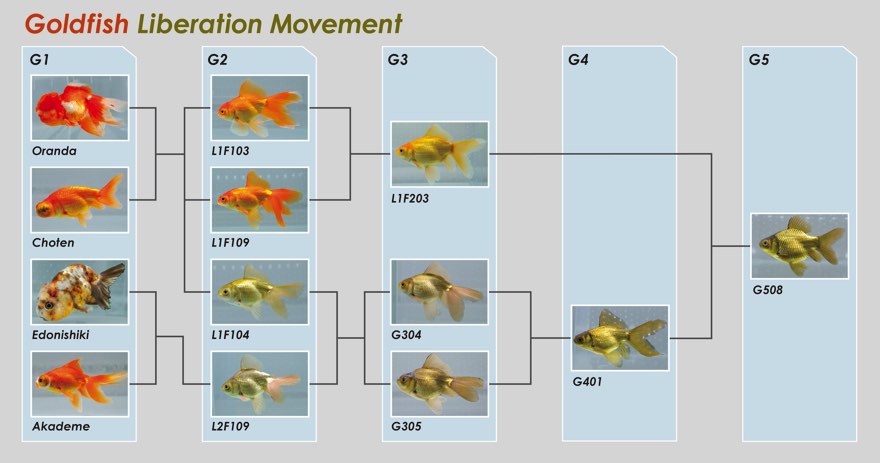 Goldfish Liberation Movement

G1

Oranda

Choten

Edonishiki

Akademe

G2

L1F103

L1F109

L1F104

L2F109

G3

L1F203

G304

G305

G4

G401

G5

G508